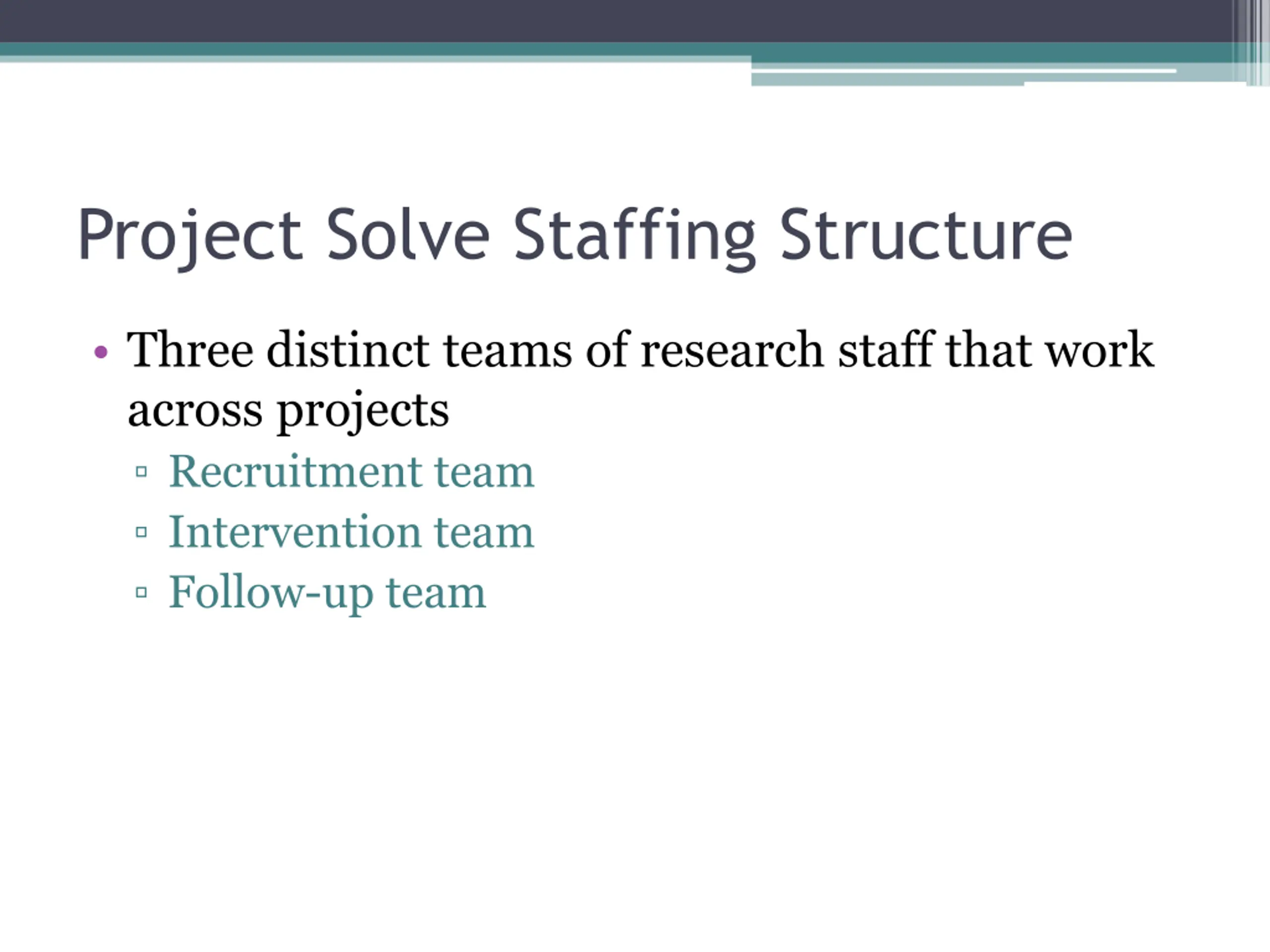 Project Solve Staffing Structure

• Three distinct teams of research staff that work across projects
▫ Recruitment team
▫ Intervention team
▫ Follow-up team